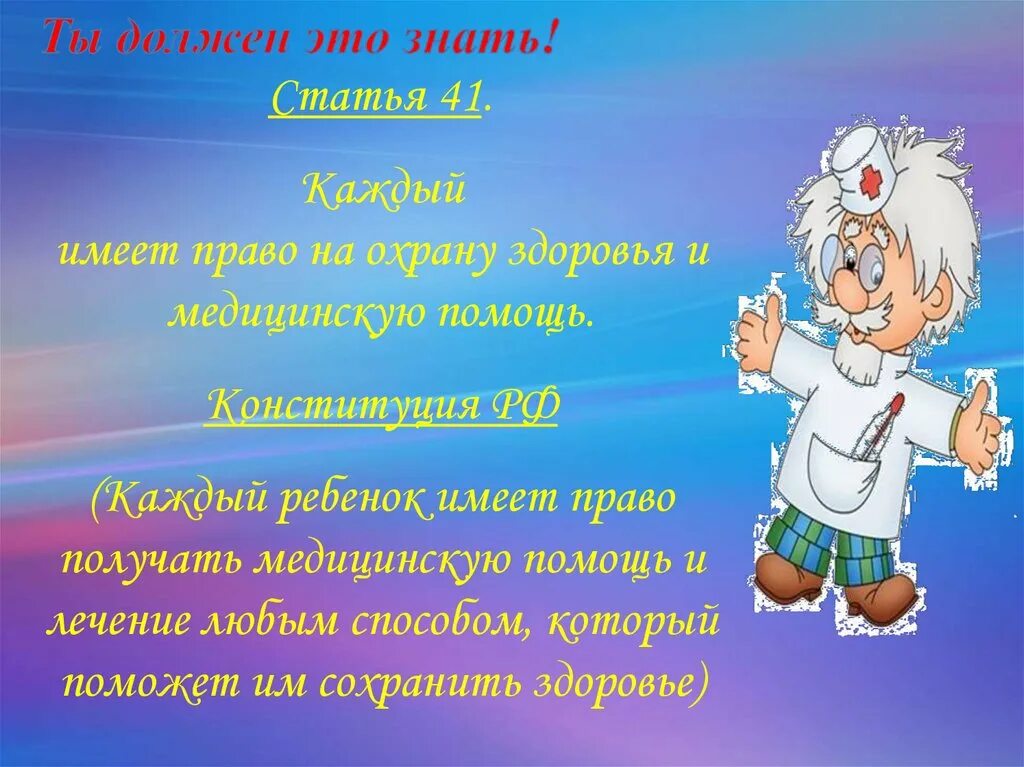 Ты должен это знать!

Статья 41.

Каждый
имеет право на охрану здоровья и медицинскую помощь.

Конституция РФ

(Каждый ребенок имеет право получать медицинскую помощь и лечение любым способом, который поможет им сохранить здоровье)